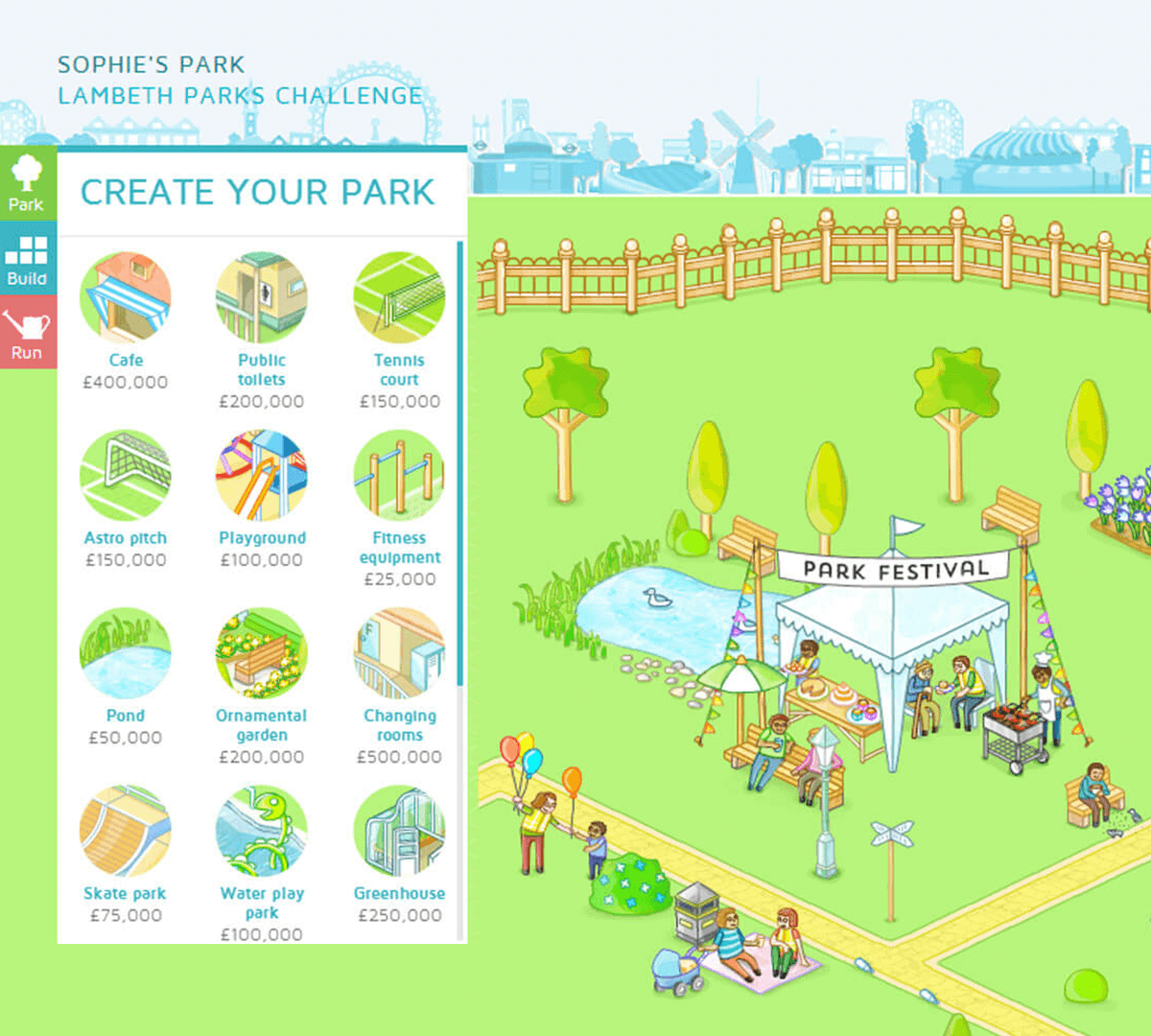 SOPHIE'S PARK
LAMBETH PARKS CHALLENGE

Park
Build
Run

CREATE YOUR PARK

Cafe
£400,000

Public toilets
£200,000

Tennis court
£150,000

Astro pitch
£150,000

Playground
£100,000

Fitness equipment
£25,000

Pond
£50,000

Ornamental garden
£200,000

Changing rooms
£500,000

Skate park
£75,000

Water play park
£100,000

Greenhouse
£250,000

PARK FESTIVAL